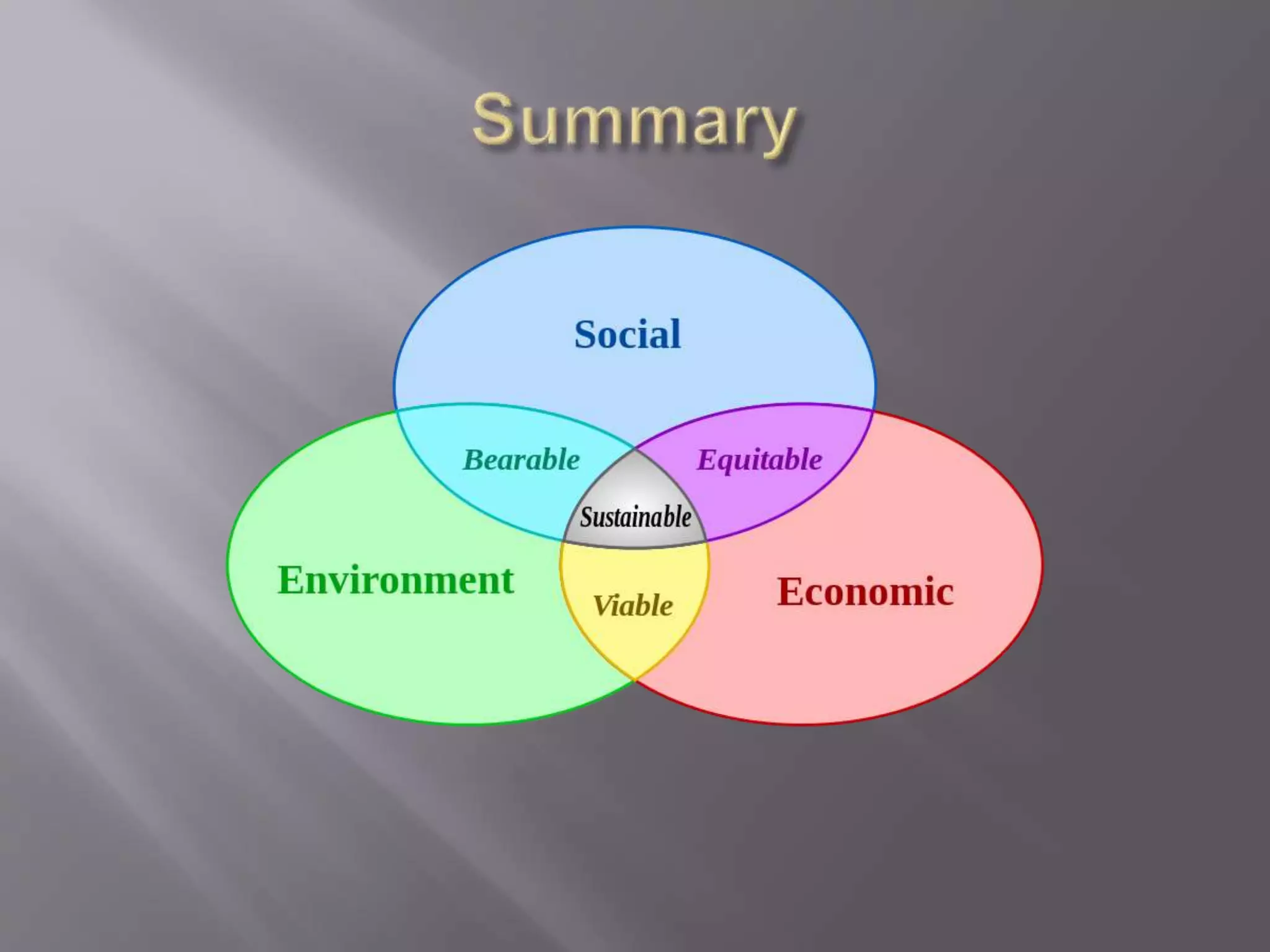 Summary

Social

Bearable

Equitable

Sustainable

Environment

Viable

Economic